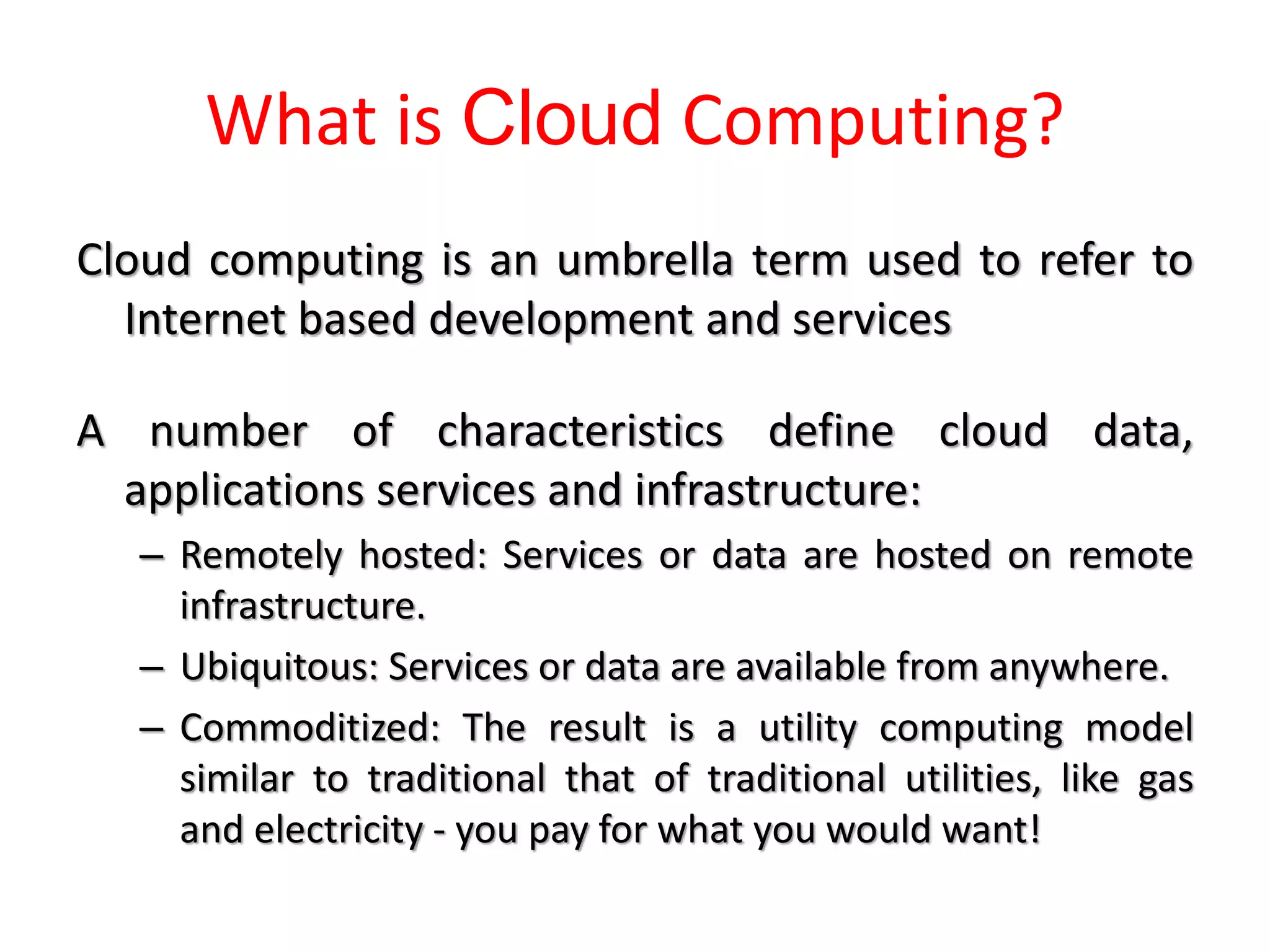 What is Cloud Computing?

Cloud computing is an umbrella term used to refer to Internet based development and services

A number of characteristics define cloud data, applications services and infrastructure:

– Remotely hosted: Services or data are hosted on remote infrastructure.
– Ubiquitous: Services or data are available from anywhere.
– Commoditized: The result is a utility computing model similar to traditional that of traditional utilities, like gas and electricity - you pay for what you would want!